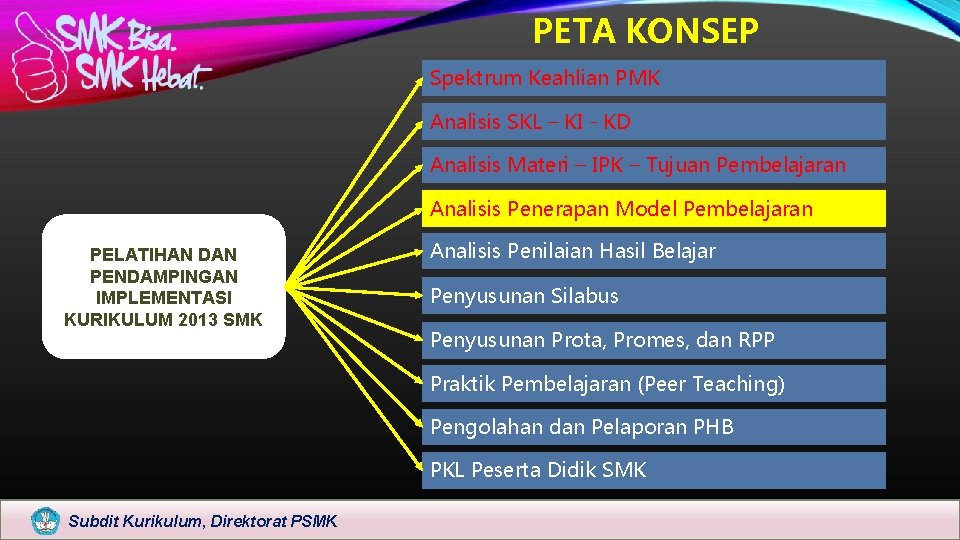 SMK Bisa. SMK Hebat.

PETA KONSEP

PELATIHAN DAN PENDAMPINGAN IMPLEMENTASI KURIKULUM 2013 SMK

Spektrum Keahlian PMK

Analisis SKL – KI - KD

Analisis Materi – IPK – Tujuan Pembelajaran

Analisis Penerapan Model Pembelajaran

Analisis Penilaian Hasil Belajar

Penyusunan Silabus

Penyusunan Prota, Promes, dan RPP

Praktik Pembelajaran (Peer Teaching)

Pengolahan dan Pelaporan PHB

PKL Peserta Didik SMK

Subdit Kurikulum, Direktorat PSMK